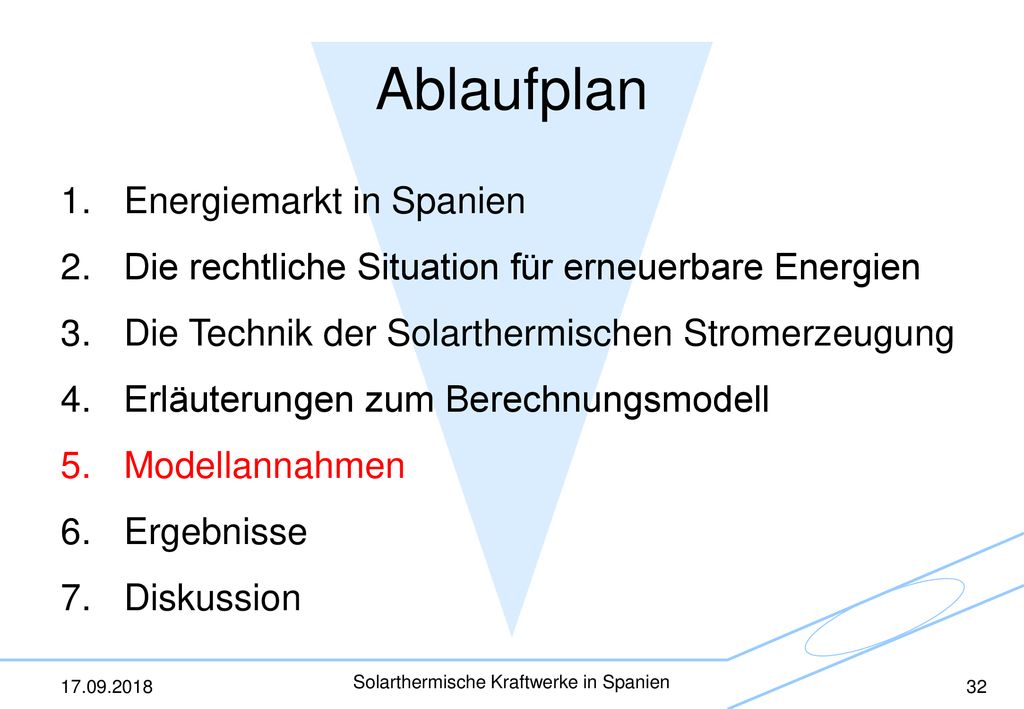 Ablaufplan

1. Energiemarkt in Spanien
2. Die rechtliche Situation für erneuerbare Energien
3. Die Technik der Solarthermischen Stromerzeugung
4. Erläuterungen zum Berechnungsmodell
5. Modellannahmen
6. Ergebnisse
7. Diskussion

17.09.2018

Solarthermische Kraftwerke in Spanien

32